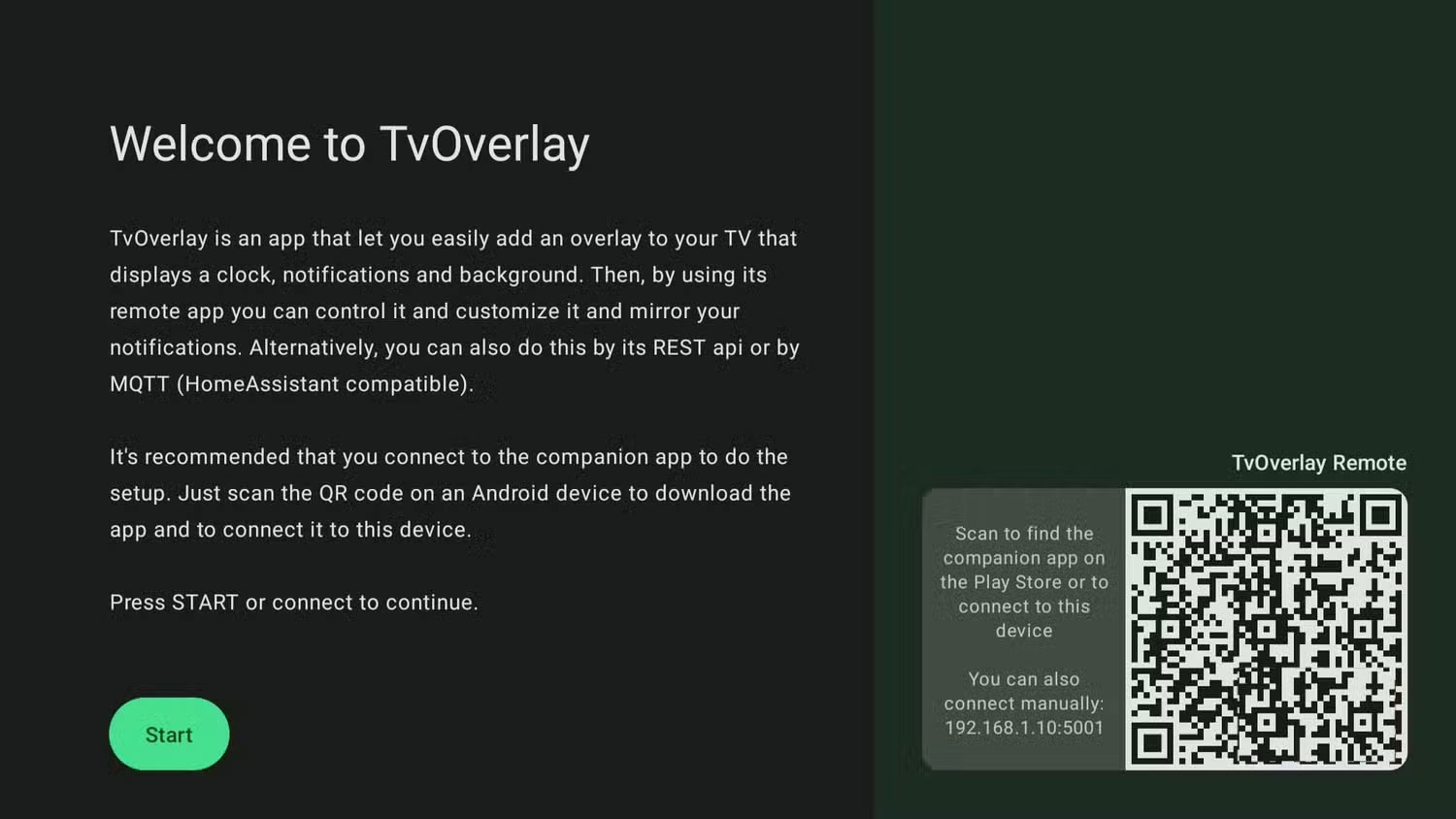 Welcome to TvOverlay

TvOverlay is an app that let you easily add an overlay to your TV that displays a clock, notifications and background. Then, by using its remote app you can control it and customize it and mirror your notifications. Alternatively, you can also do this by its REST api or by MQTT (HomeAssistant compatible).

It's recommended that you connect to the companion app to do the setup. Just scan the QR code on an Android device to download the app and to connect it to this device.

Press START or connect to continue.

Start

TvOverlay Remote

Scan to find the companion app on the Play Store or to connect to this device

You can also connect manually: 192.168.1.10:5001